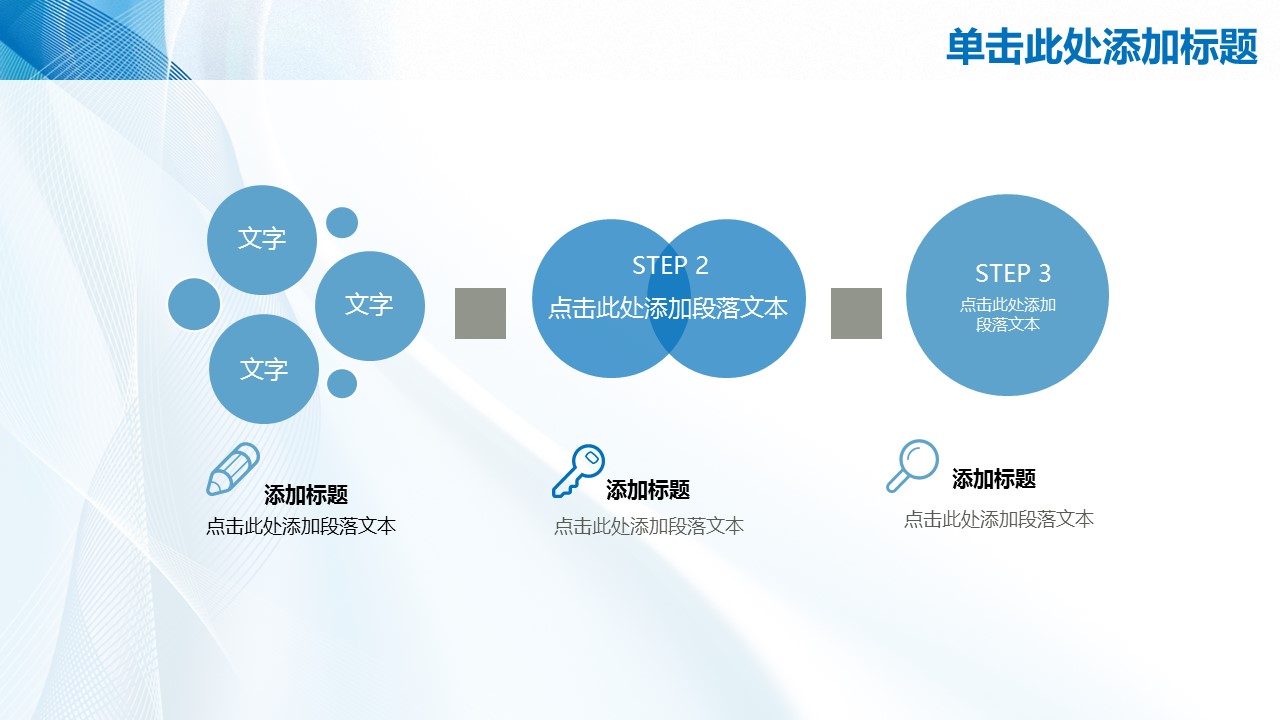 单击此处添加标题

文字

文字

文字

STEP 2

点击此处添加段落文本

STEP 3

点击此处添加段落文本

添加标题

点击此处添加段落文本

添加标题

点击此处添加段落文本

添加标题

点击此处添加段落文本